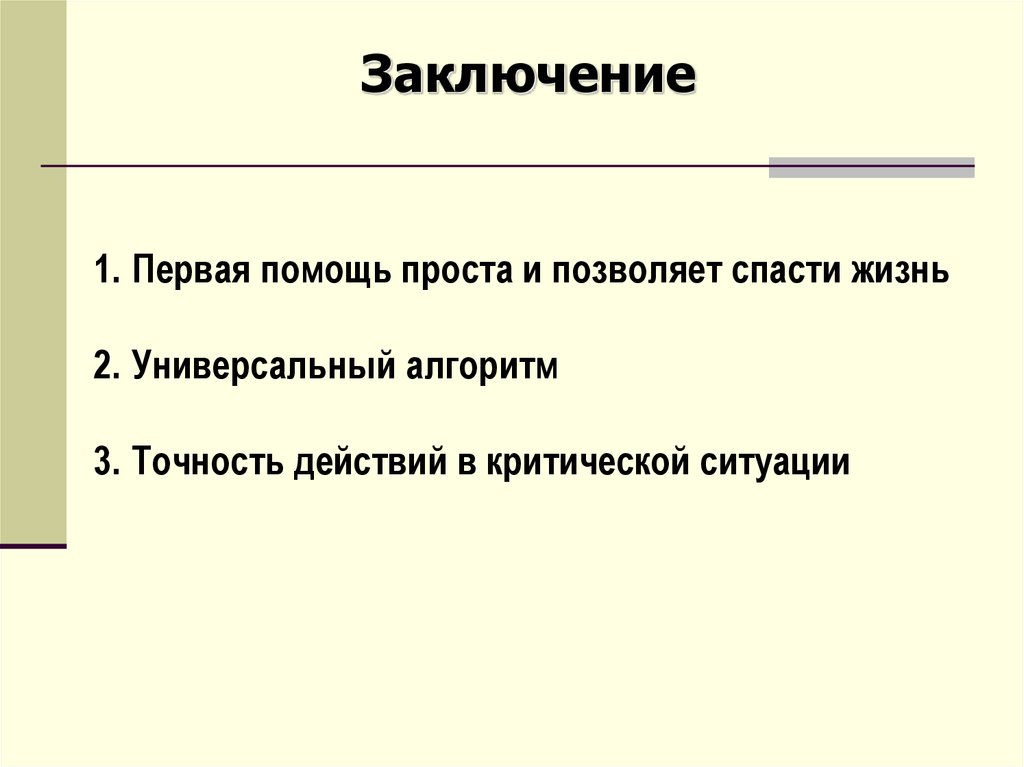 Заключение

1. Первая помощь проста и позволяет спасти жизнь

2. Универсальный алгоритм

3. Точность действий в критической ситуации